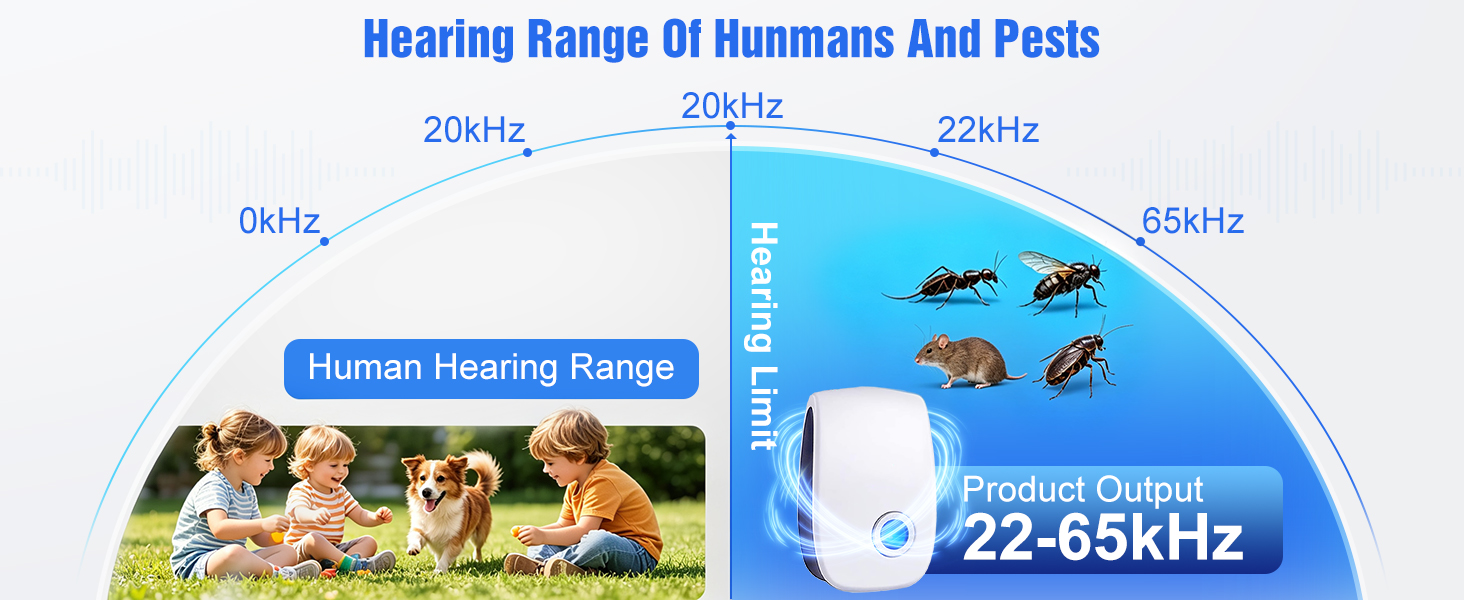 Hearing Range Of Hunmans And Pests

0kHz

20kHz

20kHz

22kHz

65kHz

Hearing Limit

Human Hearing Range

Product Output
22-65kHz